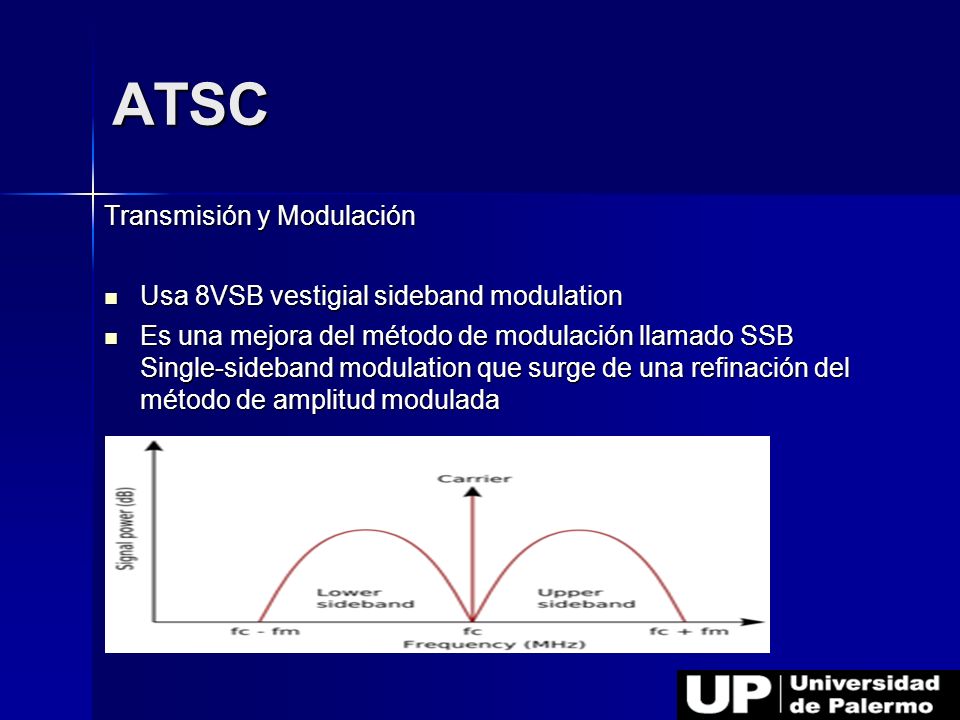 ATSC

Transmisión y Modulación

- Usa 8VSB vestigial sideband modulation
- Es una mejora del método de modulación llamado SSB Single-sideband modulation que surge de una refinación del método de amplitud modulada

Signal power (dB)

Carrier

Lower sideband

Upper sideband

fc - fm

fc

fc + fm

Frequency (MHz)

UP Universidad de Palermo